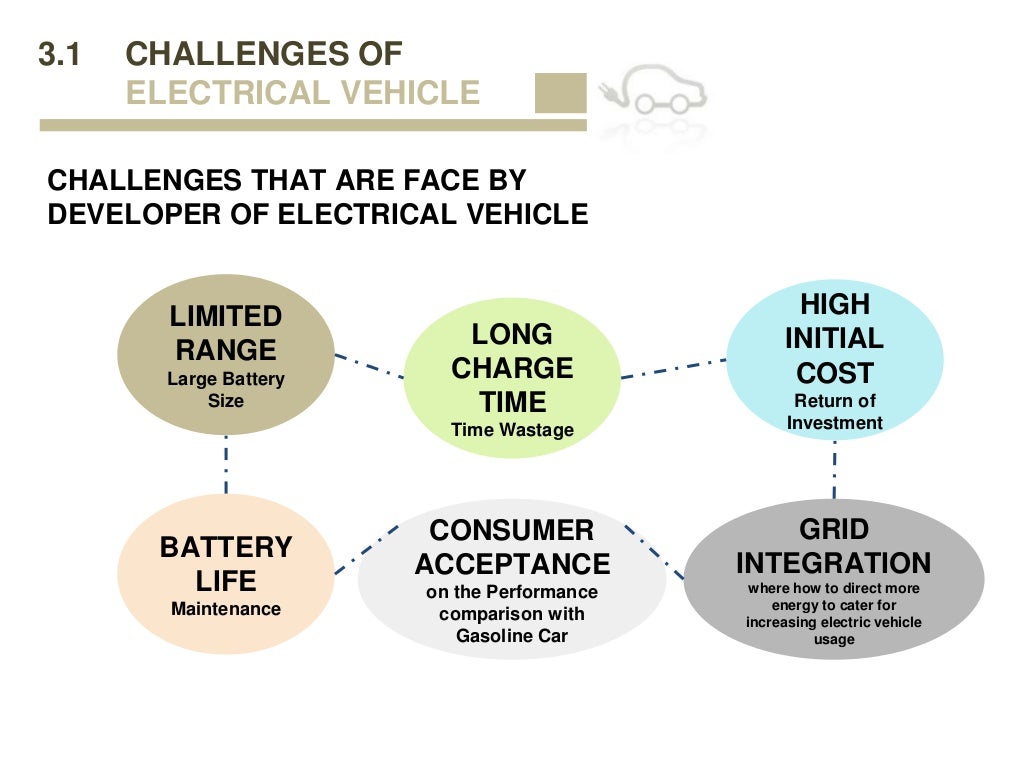 3.1 CHALLENGES OF ELECTRICAL VEHICLE

CHALLENGES THAT ARE FACE BY DEVELOPER OF ELECTRICAL VEHICLE

LIMITED RANGE
Large Battery Size

LONG CHARGE TIME
Time Wastage

HIGH INITIAL COST
Return of Investment

BATTERY LIFE
Maintenance

CONSUMER ACCEPTANCE
on the Performance comparison with Gasoline Car

GRID INTEGRATION
where how to direct more energy to cater for increasing electric vehicle usage